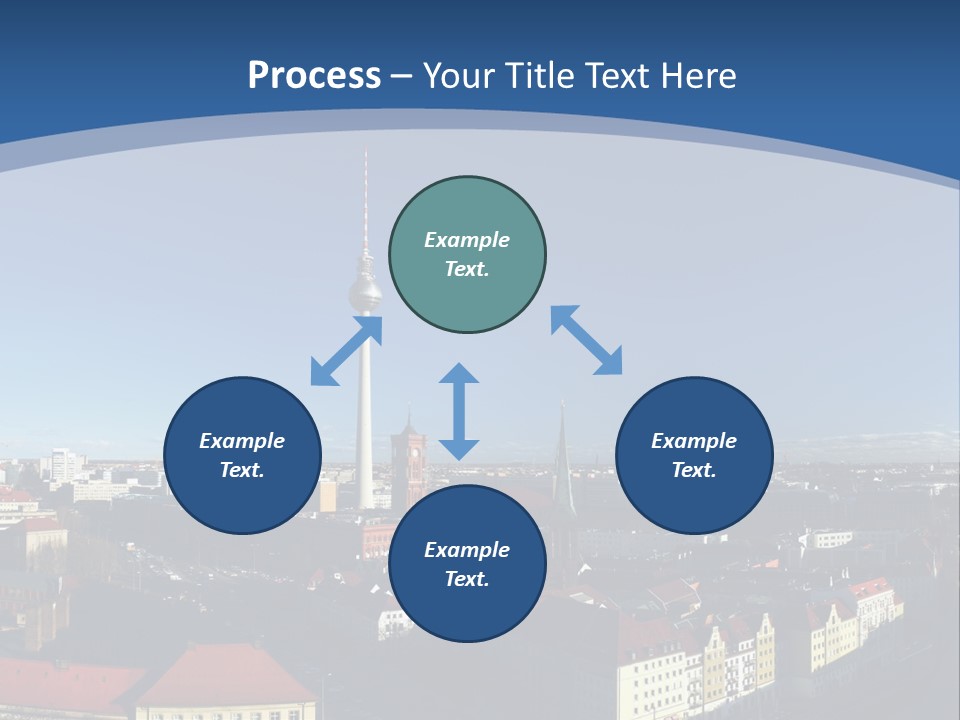 Process – Your Title Text Here

Example Text.

Example Text.

Example Text.

Example Text.